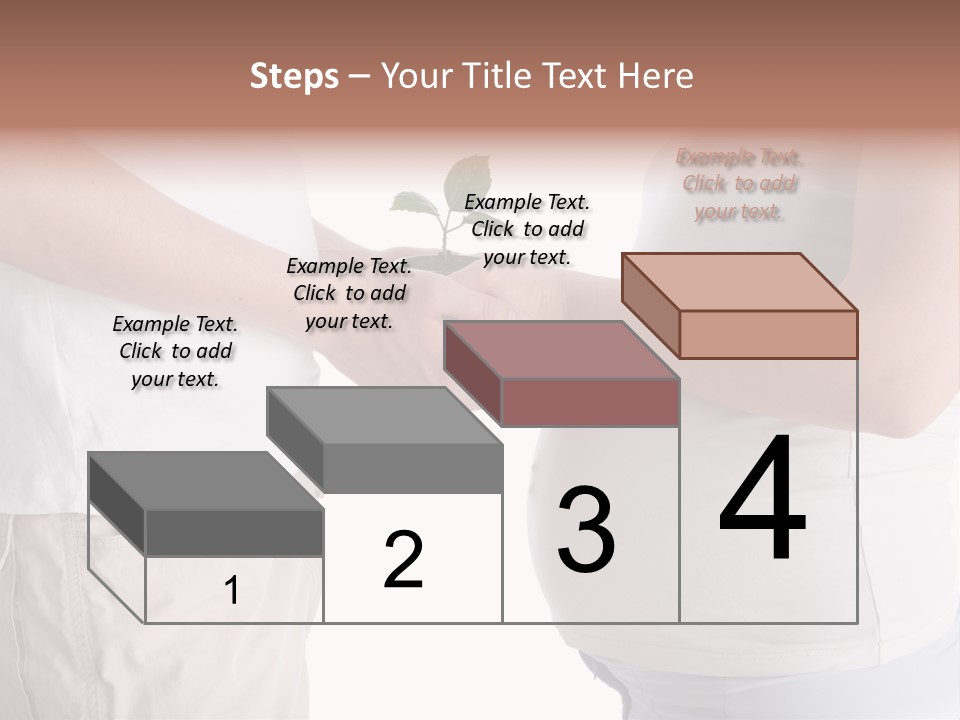 Steps – Your Title Text Here

Example Text. Click to add your text.

Example Text. Click to add your text.

Example Text. Click to add your text.

Example Text. Click to add your text.

1

2

3

4